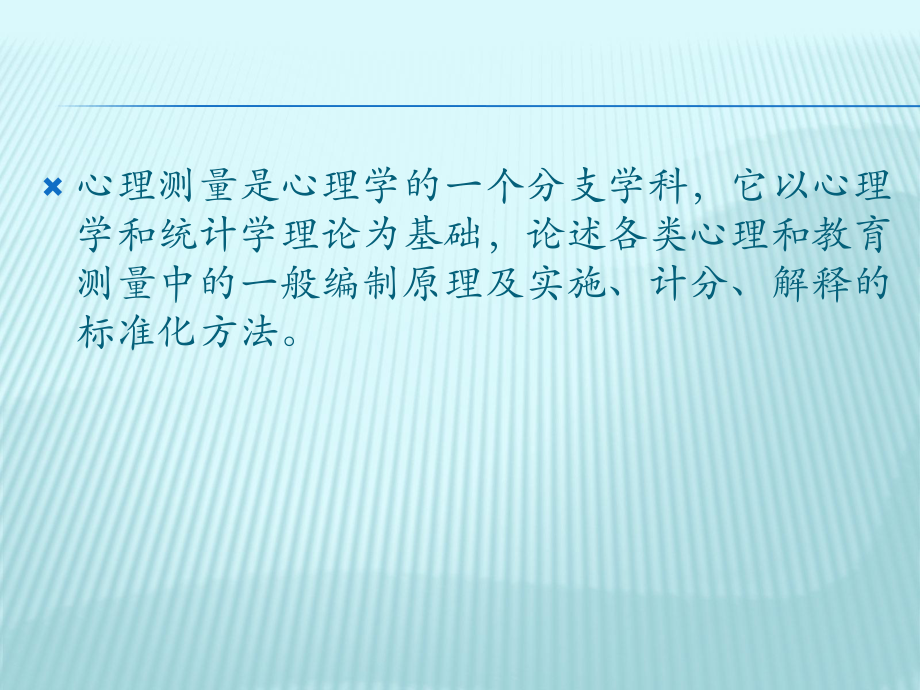 心理测量是心理学的一个分支学科，它以心理学和统计学理论为基础，论述各类心理和教育测量中的一般编制原理及实施、计分、解释的标准化方法。